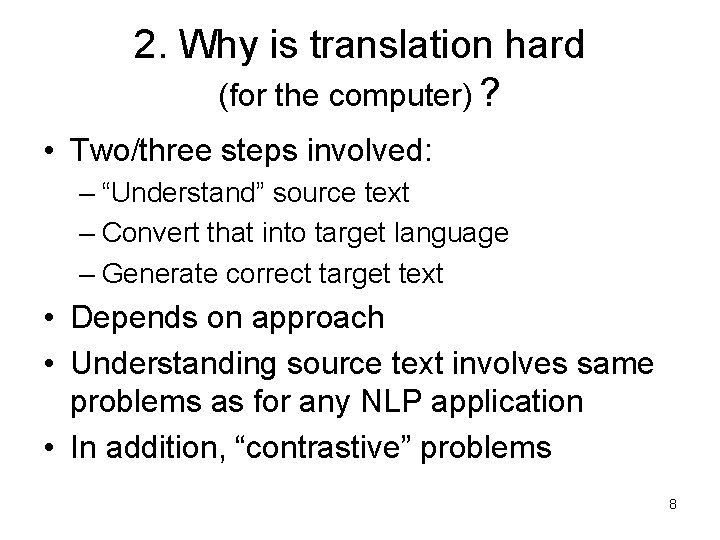 2. Why is translation hard
(for the computer) ?

• Two/three steps involved:
– “Understand” source text
– Convert that into target language
– Generate correct target text
• Depends on approach
• Understanding source text involves same problems as for any NLP application
• In addition, “contrastive” problems

8